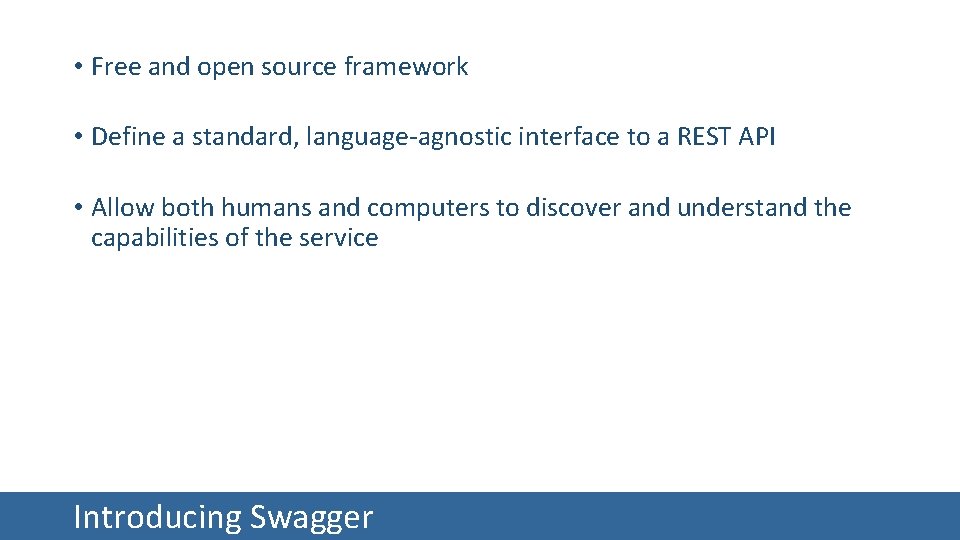 • Free and open source framework

• Define a standard, language-agnostic interface to a REST API

• Allow both humans and computers to discover and understand the capabilities of the service

Introducing Swagger